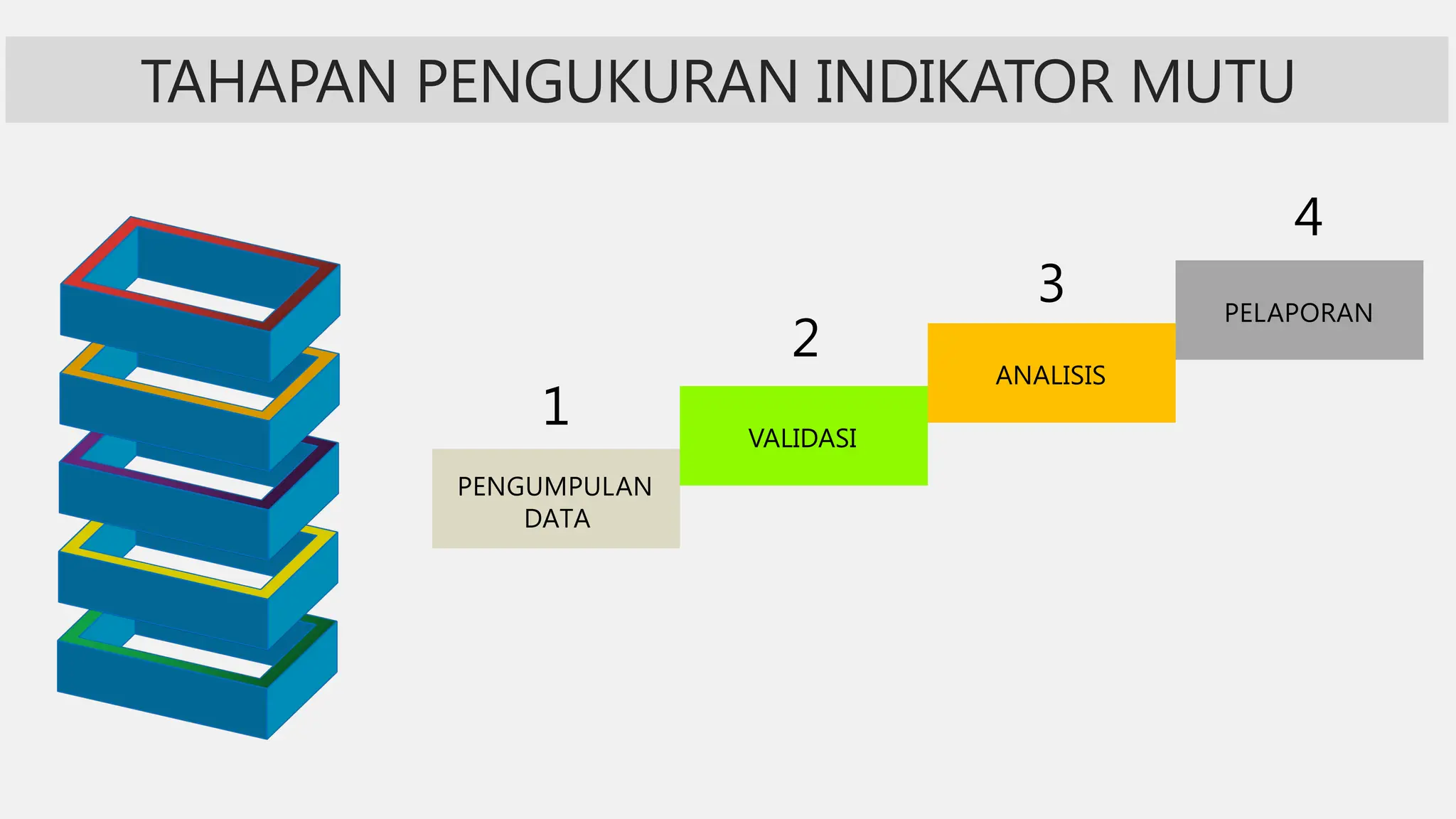 TAHAPAN PENGUKURAN INDIKATOR MUTU

1

PENGUMPULAN DATA

2

VALIDASI

3

ANALISIS

4

PELAPORAN